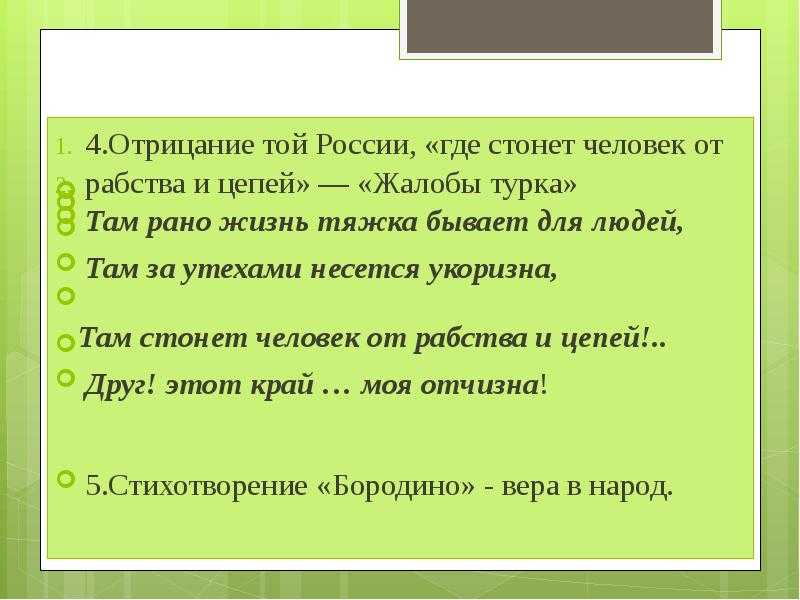 1. 4.Отрицание той России, «где стонет человек от рабства и цепей» — «Жалобы турка»

Там рано жизнь тяжка бывает для людей,

Там за утехами несется укоризна,

Там стонет человек от рабства и цепей!..

Друг! этот край … моя отчизна!

5.Стихотворение «Бородино» - вера в народ.